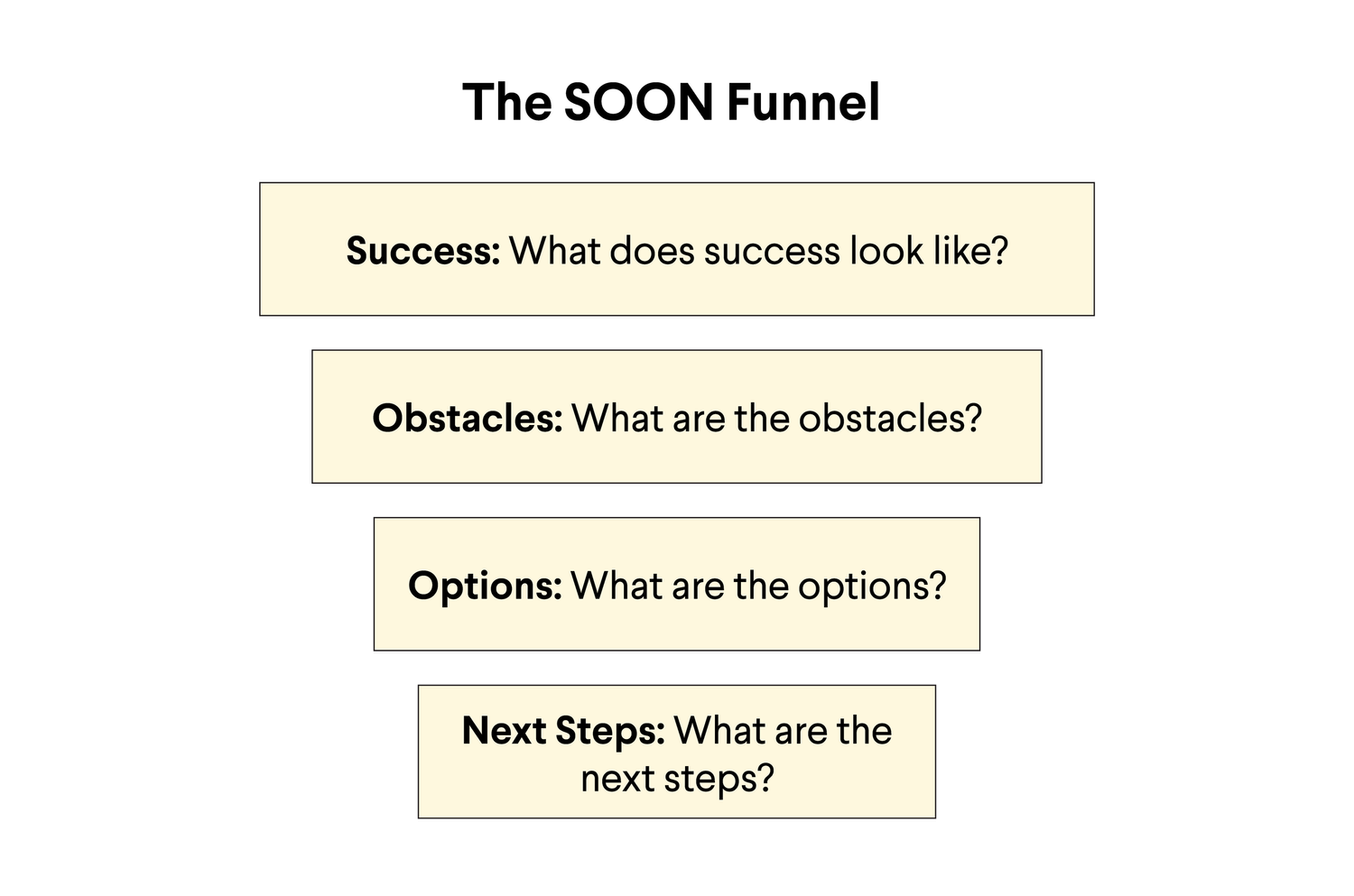 The SOON Funnel

Success: What does success look like?

Obstacles: What are the obstacles?

Options: What are the options?

Next Steps: What are the next steps?